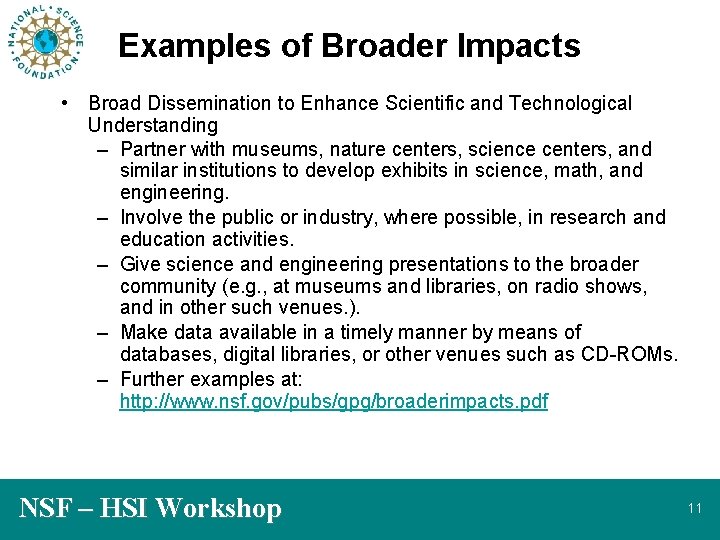 NATIONAL SCIENCE FOUNDATION

Examples of Broader Impacts

• Broad Dissemination to Enhance Scientific and Technological Understanding
  – Partner with museums, nature centers, science centers, and similar institutions to develop exhibits in science, math, and engineering.
  – Involve the public or industry, where possible, in research and education activities.
  – Give science and engineering presentations to the broader community (e.g., at museums and libraries, on radio shows, and in other such venues.).
  – Make data available in a timely manner by means of databases, digital libraries, or other venues such as CD-ROMs.
  – Further examples at: http://www.nsf.gov/pubs/gpg/broaderimpacts.pdf

NSF – HSI Workshop

11